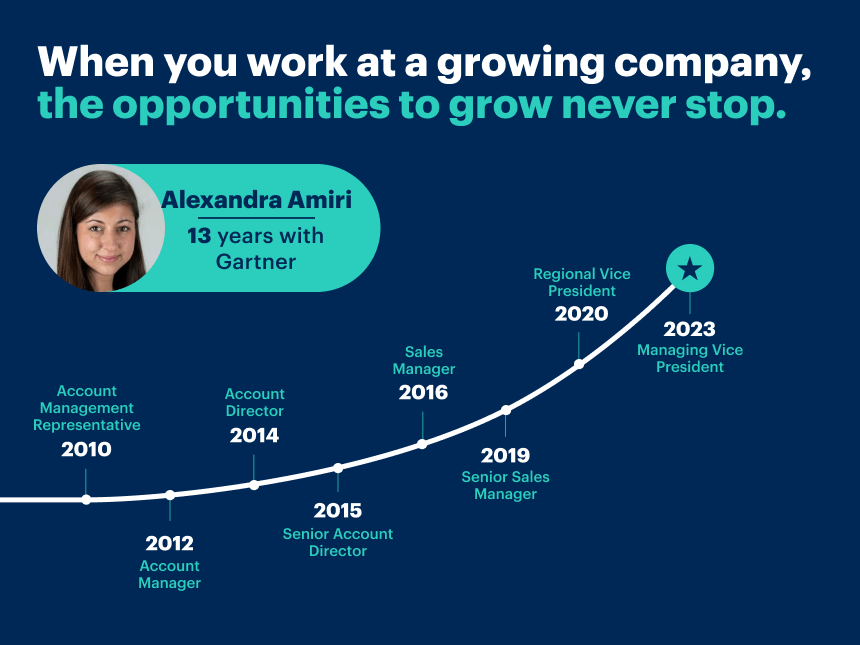 When you work at a growing company, the opportunities to grow never stop.

Alexandra Amiri
13 years with Gartner

Account Management Representative
2010

2012
Account Manager

Account Director
2014

2015
Senior Account Director

Sales Manager
2016

2019
Senior Sales Manager

Regional Vice President
2020

2023
Managing Vice President